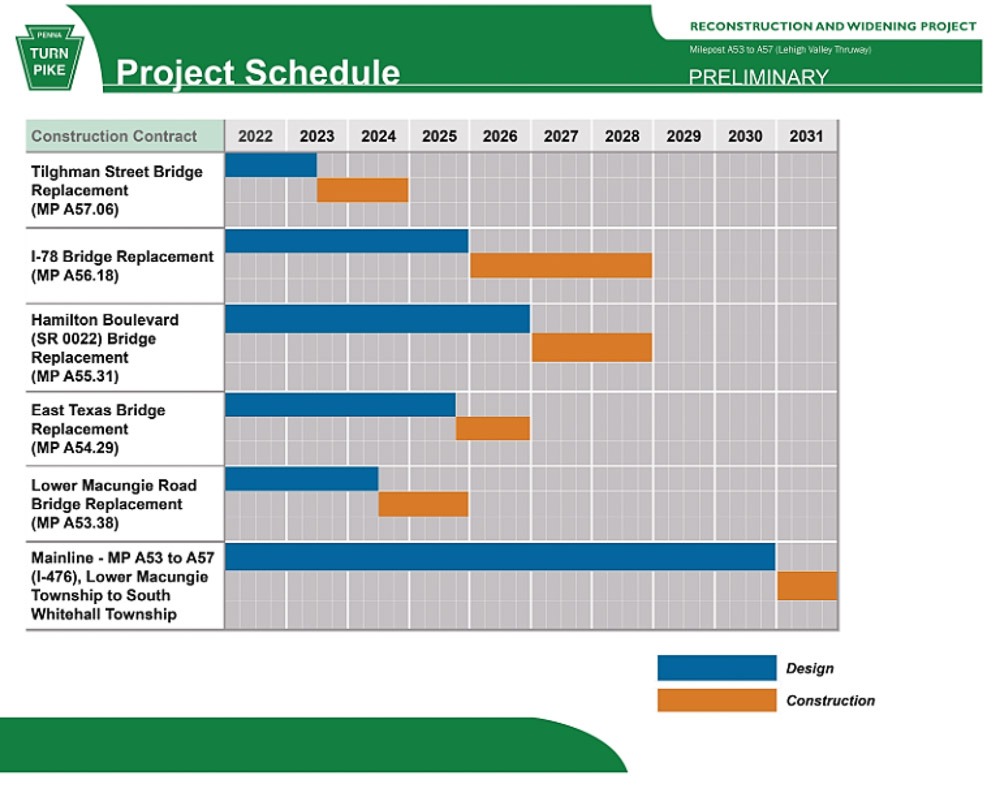 PENNA TURN PIKE

Project Schedule

RECONSTRUCTION AND WIDENING PROJECT

Milepost A53 to A57 (Lehigh Valley Thruway)

PRELIMINARY

| Construction Contract | 2022 | 2023 | 2024 | 2025 | 2026 | 2027 | 2028 | 2029 | 2030 | 2031 |
|---|---|---|---|---|---|---|---|---|---|---|
| Tilghman Street Bridge Replacement (MP A57.06) | | | | | | | | | | |
| I-78 Bridge Replacement (MP A56.18) | | | | | | | | | | |
| Hamilton Boulevard (SR 0022) Bridge Replacement (MP A55.31) | | | | | | | | | | |
| East Texas Bridge Replacement (MP A54.29) | | | | | | | | | | |
| Lower Macungie Road Bridge Replacement (MP A53.38) | | | | | | | | | | |
| Mainline - MP A53 to A57 (I-476), Lower Macungie Township to South Whitehall Township | | | | | | | | | | |

Design

Construction